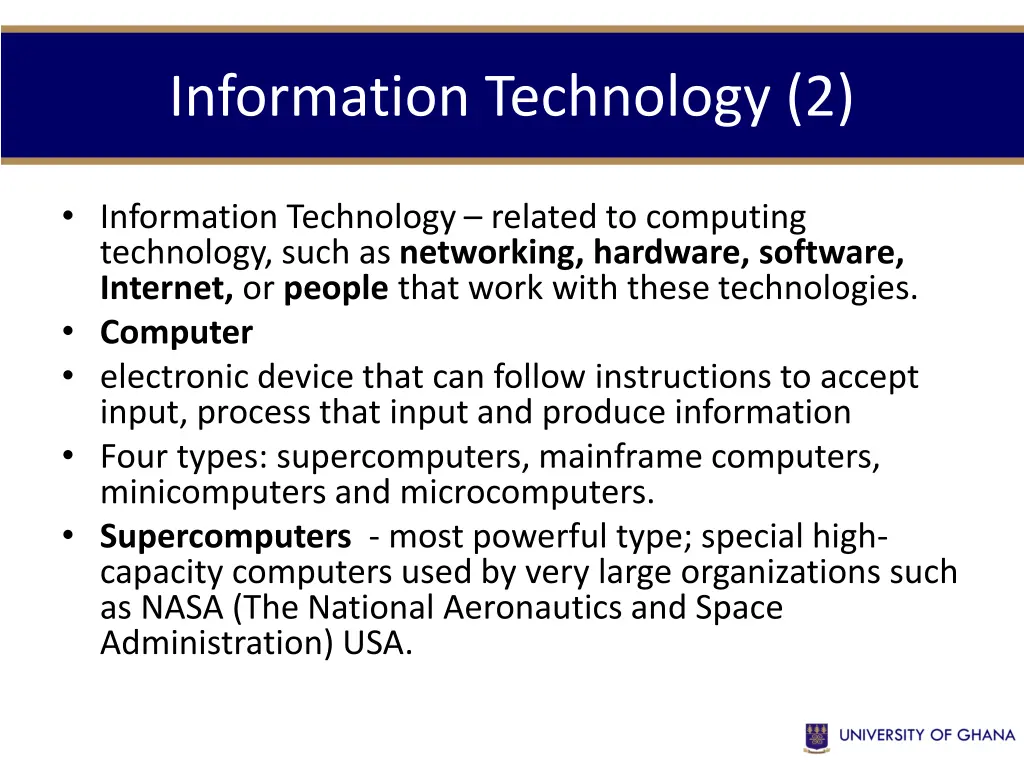 Information Technology (2)

• Information Technology – related to computing technology, such as networking, hardware, software, Internet, or people that work with these technologies.
• Computer
• electronic device that can follow instructions to accept input, process that input and produce information
• Four types: supercomputers, mainframe computers, minicomputers and microcomputers.
• Supercomputers - most powerful type; special high-capacity computers used by very large organizations such as NASA (The National Aeronautics and Space Administration) USA.

UNIVERSITY OF GHANA